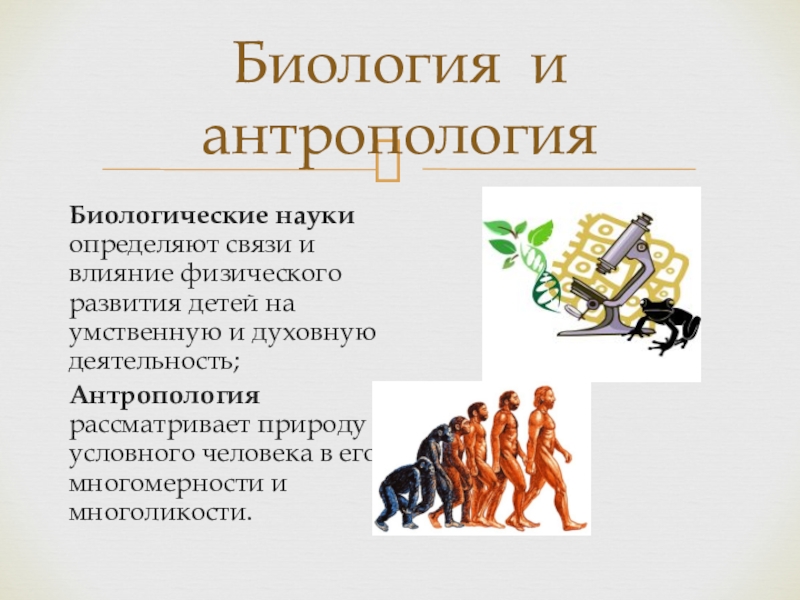 Биология и антропология

Биологические науки определяют связи и влияние физического развития детей на умственную и духовную деятельность;

Антропология рассматривает природу условного человека в его многомерности и многоликости.